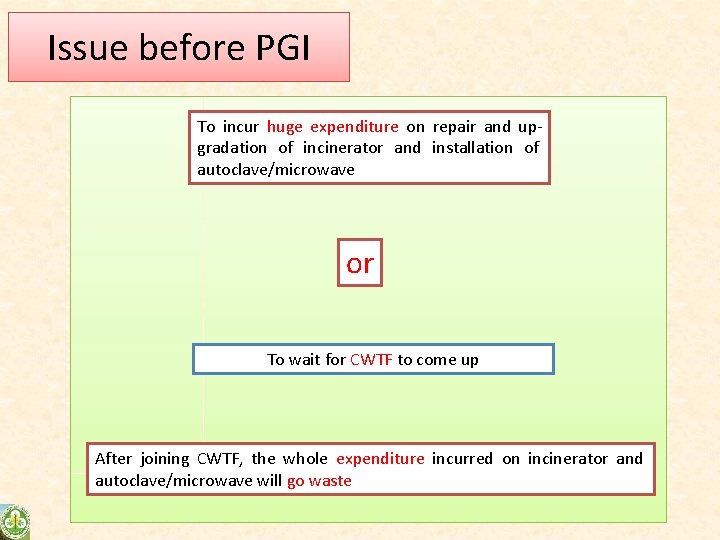 Issue before PGI

To incur huge expenditure on repair and upgradation of incinerator and installation of autoclave/microwave

or

To wait for CWTF to come up

After joining CWTF, the whole expenditure incurred on incinerator and autoclave/microwave will go waste